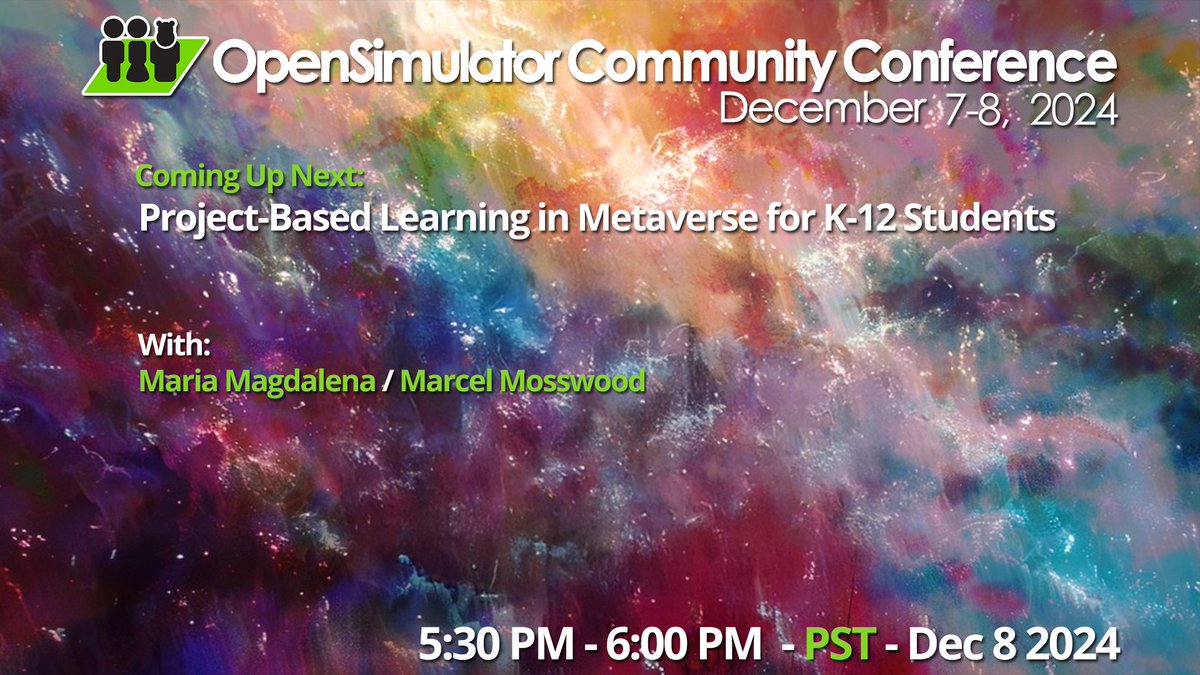 OpenSimulator Community Conference
December 7-8, 2024

Coming Up Next:
Project-Based Learning in Metaverse for K-12 Students

With:
Maria Magdalena / Marcel Mosswood

5:30 PM - 6:00 PM - PST - Dec 8 2024